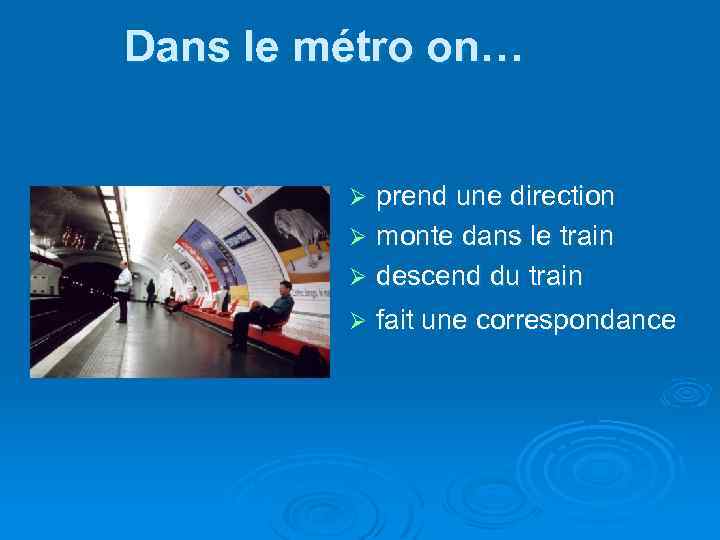 Dans le métro on…

➢ prend une direction
➢ monte dans le train
➢ descend du train
➢ fait une correspondance